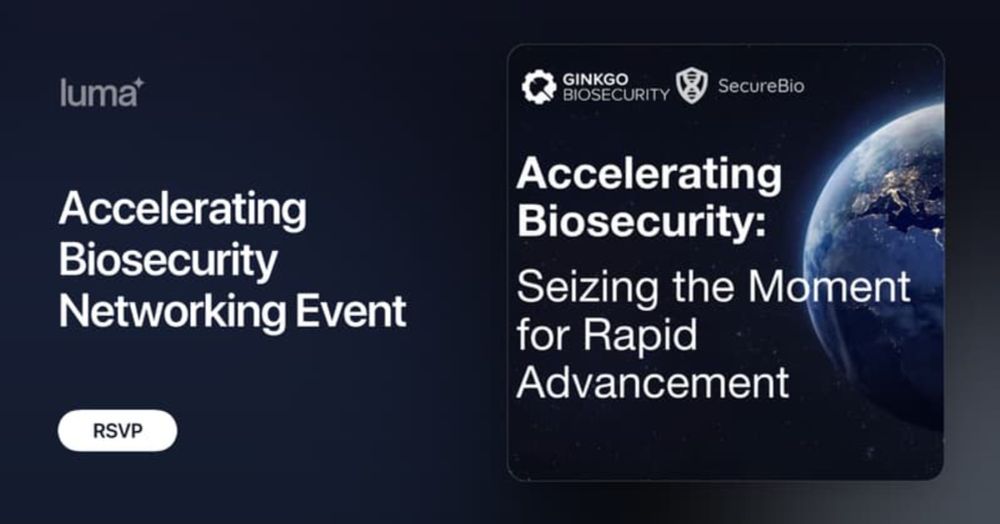 luma

Accelerating Biosecurity Networking Event

RSVP

GINKGO BIOSECURITY

SecureBio

Accelerating Biosecurity:

Seizing the Moment for Rapid Advancement